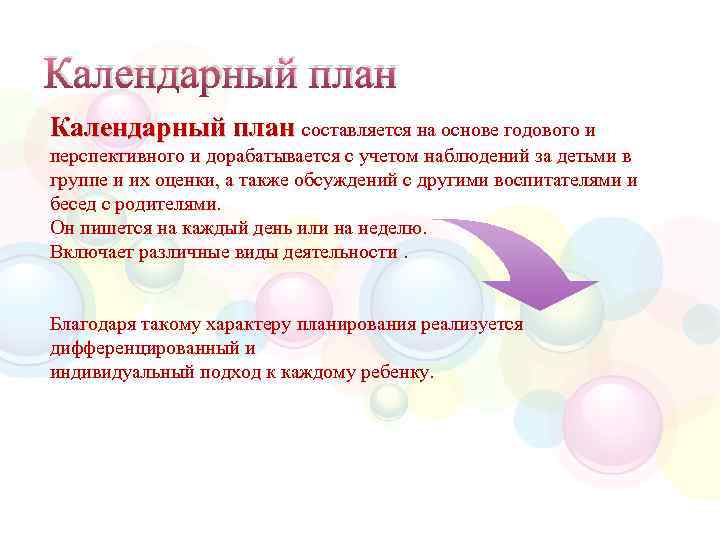 Календарный план

Календарный план составляется на основе годового и перспективного и дорабатывается с учетом наблюдений за детьми в группе и их оценки, а также обсуждений с другими воспитателями и бесед с родителями.
Он пишется на каждый день или на неделю.
Включает различные виды деятельности .

Благодаря такому характеру планирования реализуется дифференцированный и
индивидуальный подход к каждому ребенку.